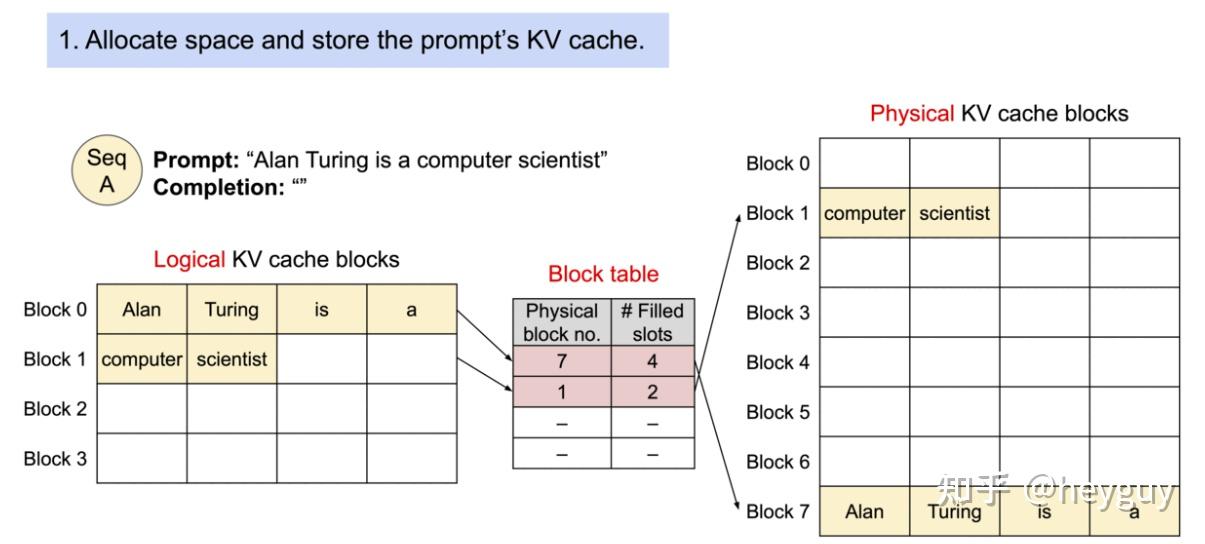 1. Allocate space and store the prompt's KV cache.

Seq A

**Prompt:** "Alan Turing is a computer scientist"
**Completion:** ""

Logical KV cache blocks

| | | | | |
|---|---|---|---|---|
| Block 0 | Alan | Turing | is | a |
| Block 1 | computer | scientist | | |
| Block 2 | | | | |
| Block 3 | | | | |

Block table

| Physical block no. | # Filled slots |
|---|---|
| 7 | 4 |
| 1 | 2 |
| – | – |
| – | – |

Physical KV cache blocks

| | | | | |
|---|---|---|---|---|
| Block 0 | | | | |
| Block 1 | computer | scientist | | |
| Block 2 | | | | |
| Block 3 | | | | |
| Block 4 | | | | |
| Block 5 | | | | |
| Block 6 | | | | |
| Block 7 | Alan | Turing | is | a |

知乎 @heyguy